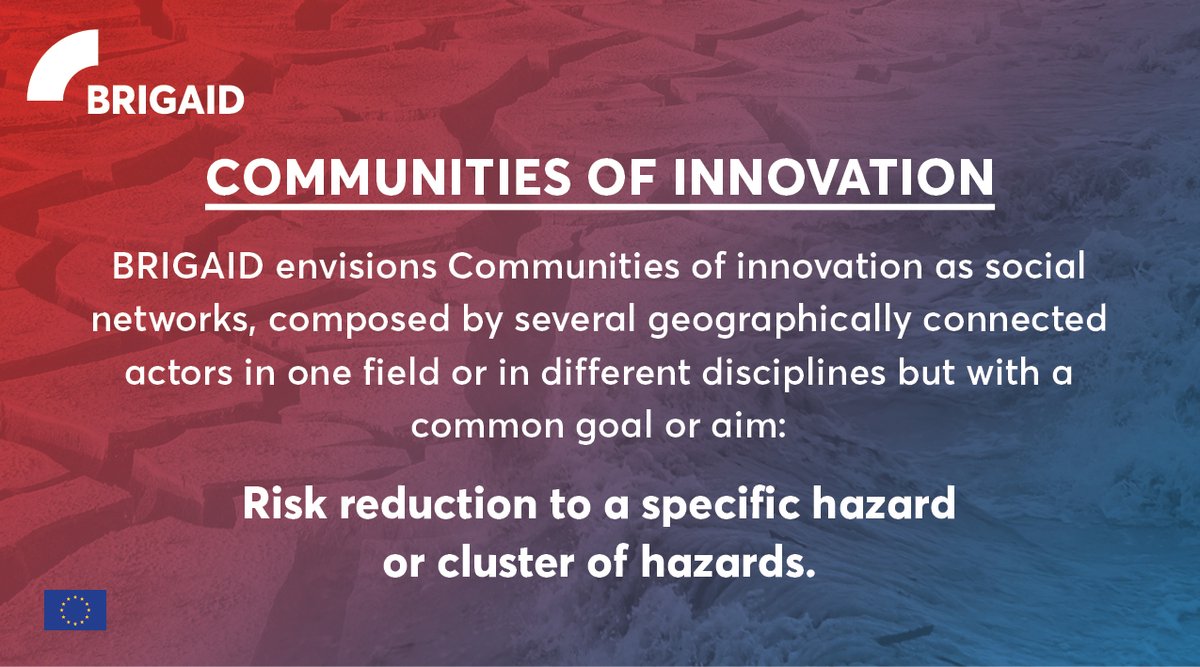 BRIGAID

COMMUNITIES OF INNOVATION

BRIGAID envisions Communities of innovation as social networks, composed by several geographically connected actors in one field or in different disciplines but with a common goal or aim:

Risk reduction to a specific hazard or cluster of hazards.